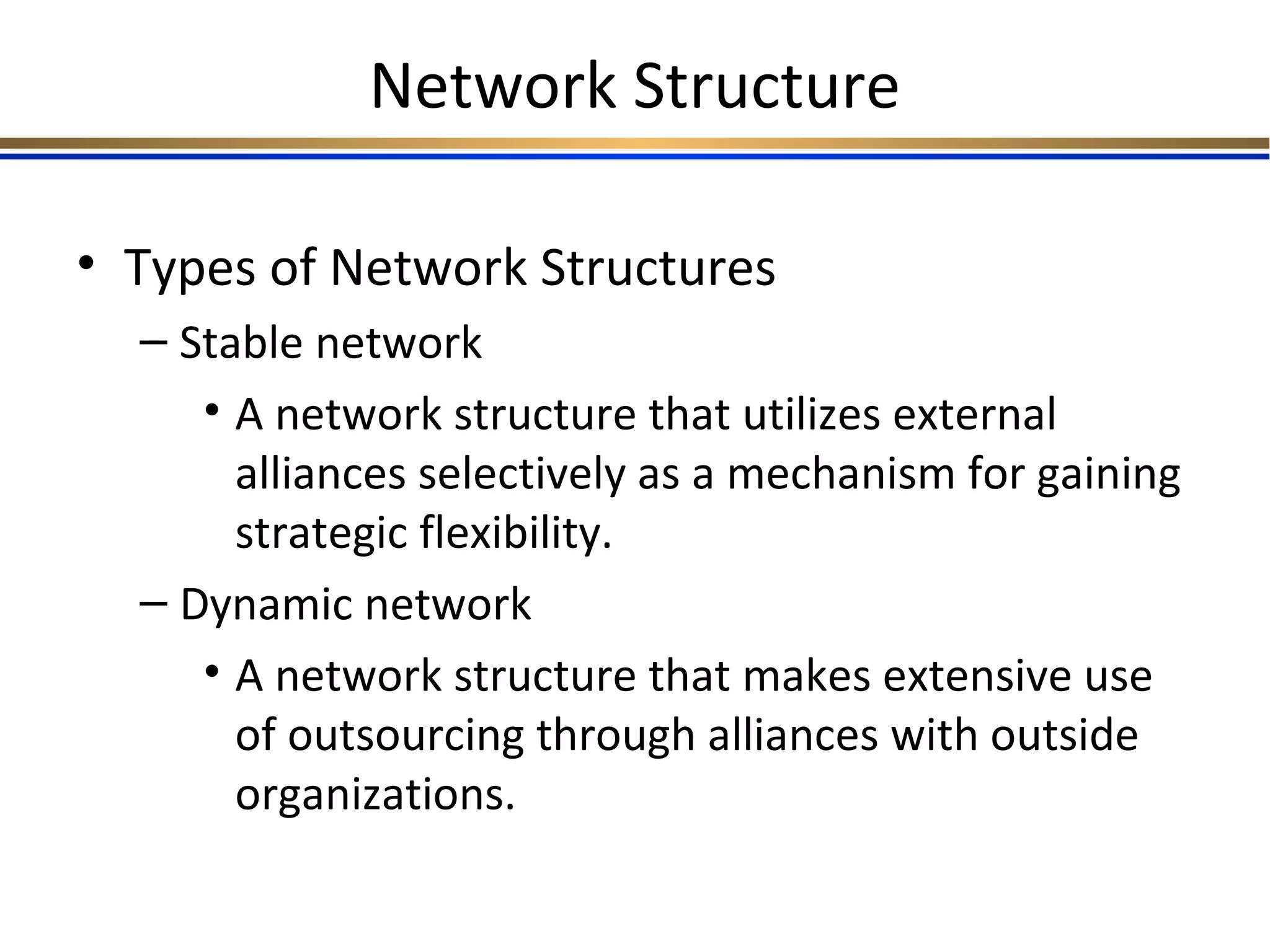 Network Structure

• Types of Network Structures

– Stable network

• A network structure that utilizes external alliances selectively as a mechanism for gaining strategic flexibility.

– Dynamic network

• A network structure that makes extensive use of outsourcing through alliances with outside organizations.